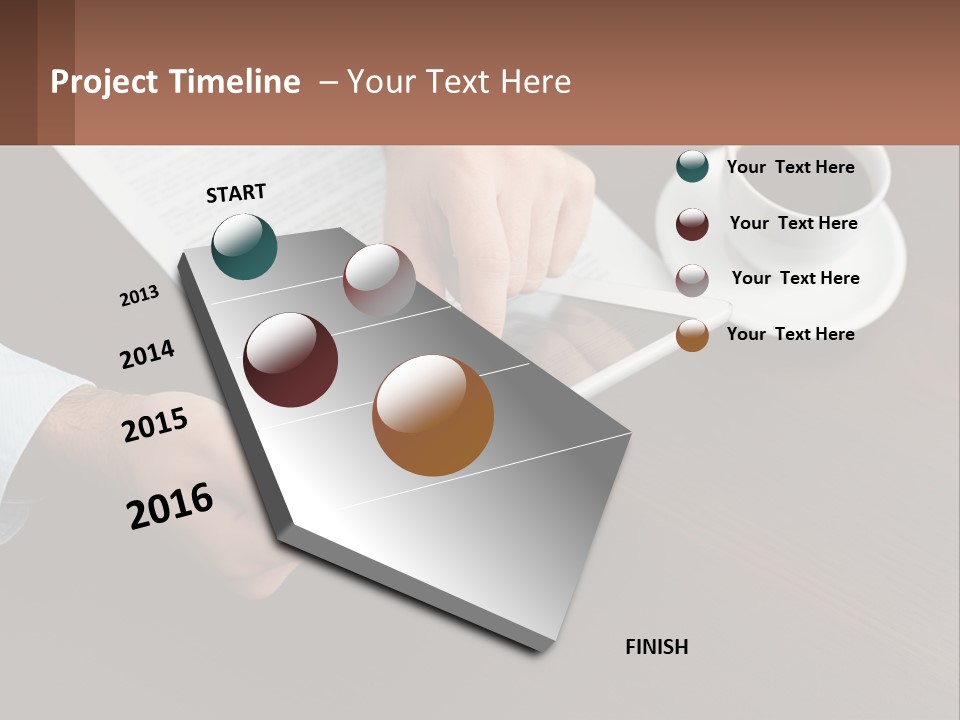 Project Timeline – Your Text Here

START

2013

2014

2015

2016

FINISH

Your Text Here

Your Text Here

Your Text Here

Your Text Here